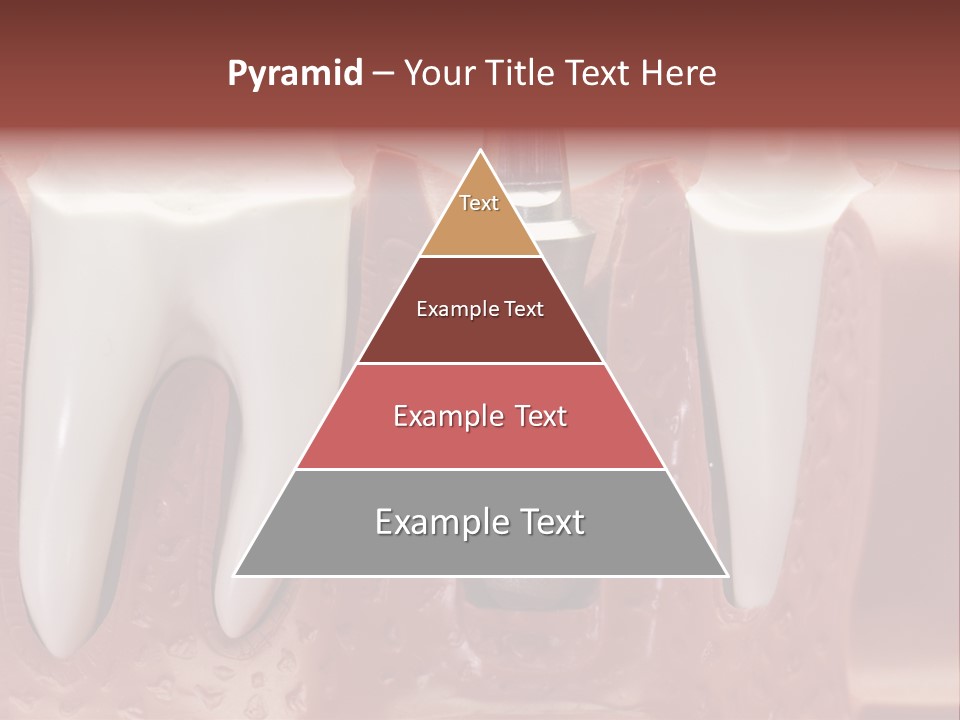 Pyramid – Your Title Text Here

Text

Example Text

Example Text

Example Text